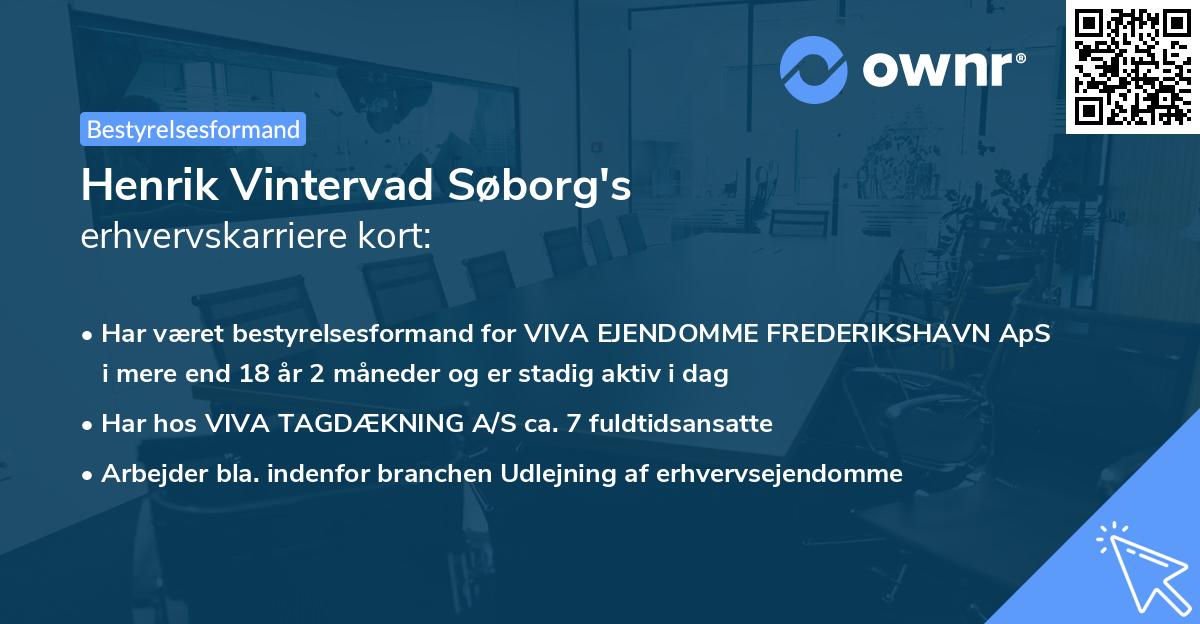 ownr®

Bestyrelsesformand

Henrik Vintervad Søborg's
erhvervskarriere kort:

• Har været bestyrelsesformand for VIVA EJENDOMME FREDERIKSHAVN ApS i mere end 18 år 2 måneder og er stadig aktiv i dag
• Har hos VIVA TAGDÆKNING A/S ca. 7 fuldtidsansatte
• Arbejder bla. indenfor branchen Udlejning af erhvervsejendomme